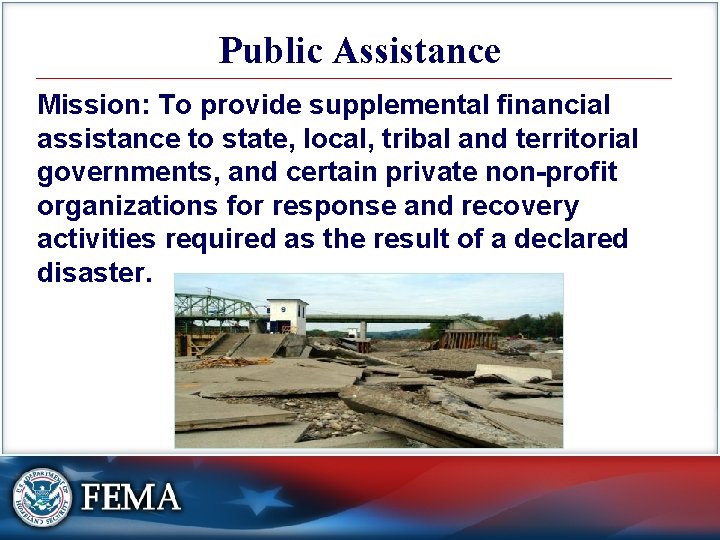 Public Assistance

Mission: To provide supplemental financial assistance to state, local, tribal and territorial governments, and certain private non-profit organizations for response and recovery activities required as the result of a declared disaster.

9

U.S. DEPARTMENT OF HOMELAND SECURITY

FEMA